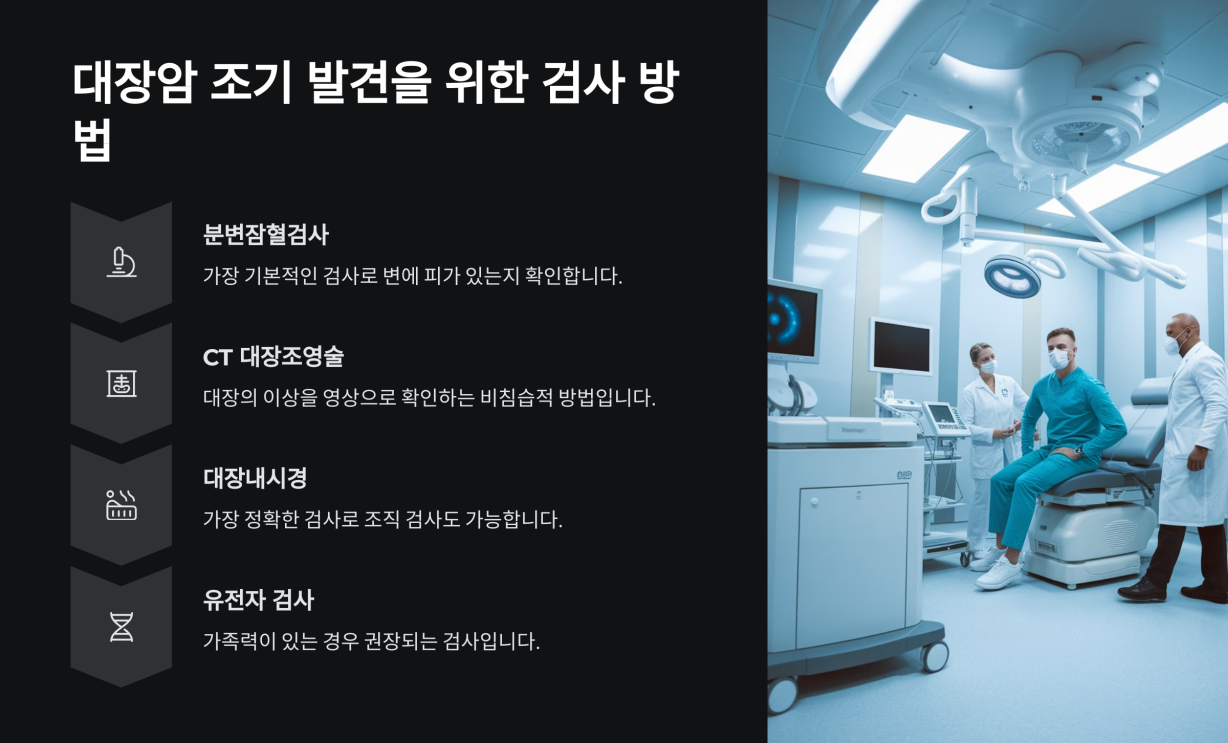 대장암 조기 발견을 위한 검사 방법

분변잠혈검사

가장 기본적인 검사로 변에 피가 있는지 확인합니다.

CT 대장조영술

대장의 이상을 영상으로 확인하는 비침습적 방법입니다.

대장내시경

가장 정확한 검사로 조직 검사도 가능합니다.

유전자 검사

가족력이 있는 경우 권장되는 검사입니다.